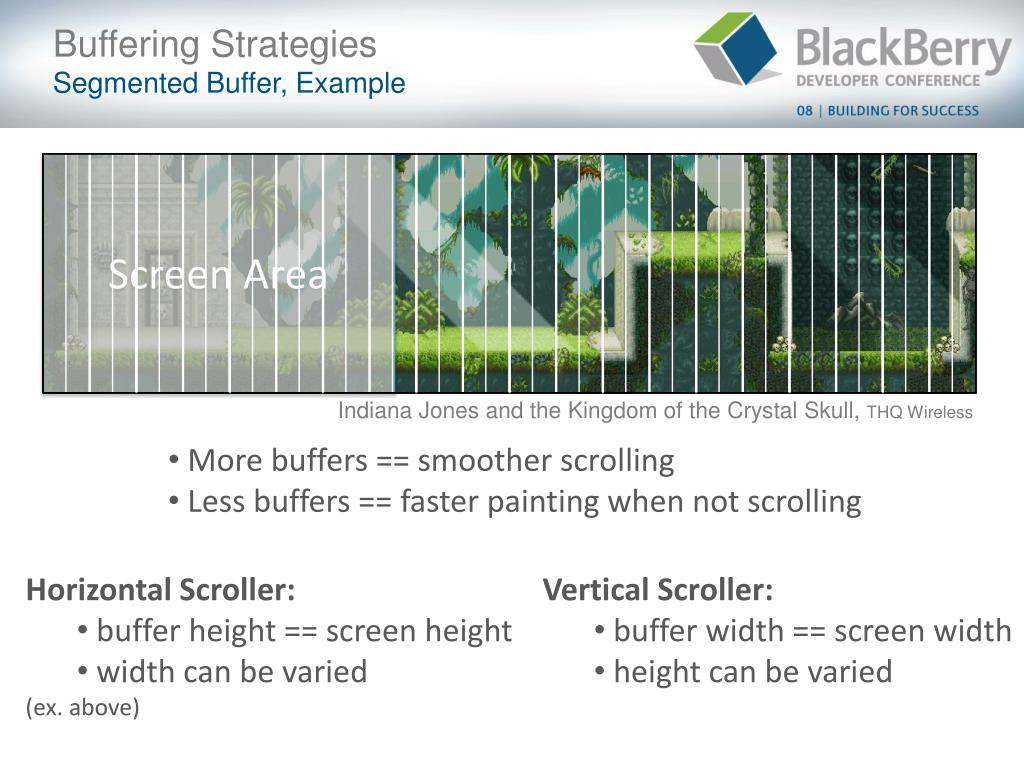 Buffering Strategies
Segmented Buffer, Example

BlackBerry
DEVELOPER CONFERENCE
08 | BUILDING FOR SUCCESS

Screen Area

Indiana Jones and the Kingdom of the Crystal Skull, THQ Wireless

• More buffers == smoother scrolling
• Less buffers == faster painting when not scrolling

Horizontal Scroller:
• buffer height == screen height
• width can be varied
(ex. above)

Vertical Scroller:
• buffer width == screen width
• height can be varied